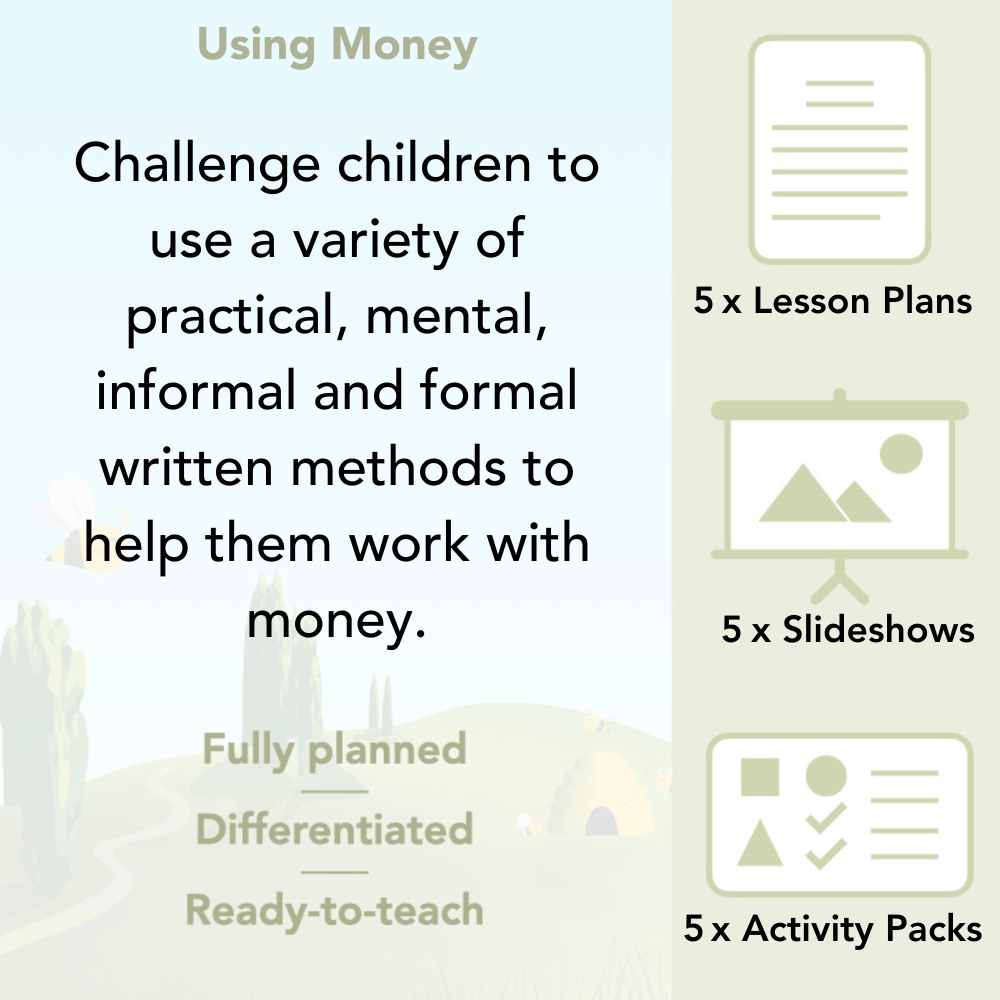 Using Money

Challenge children to use a variety of practical, mental, informal and formal written methods to help them work with money.

Fully planned

Differentiated

Ready-to-teach

5 x Lesson Plans

5 x Slideshows

5 x Activity Packs